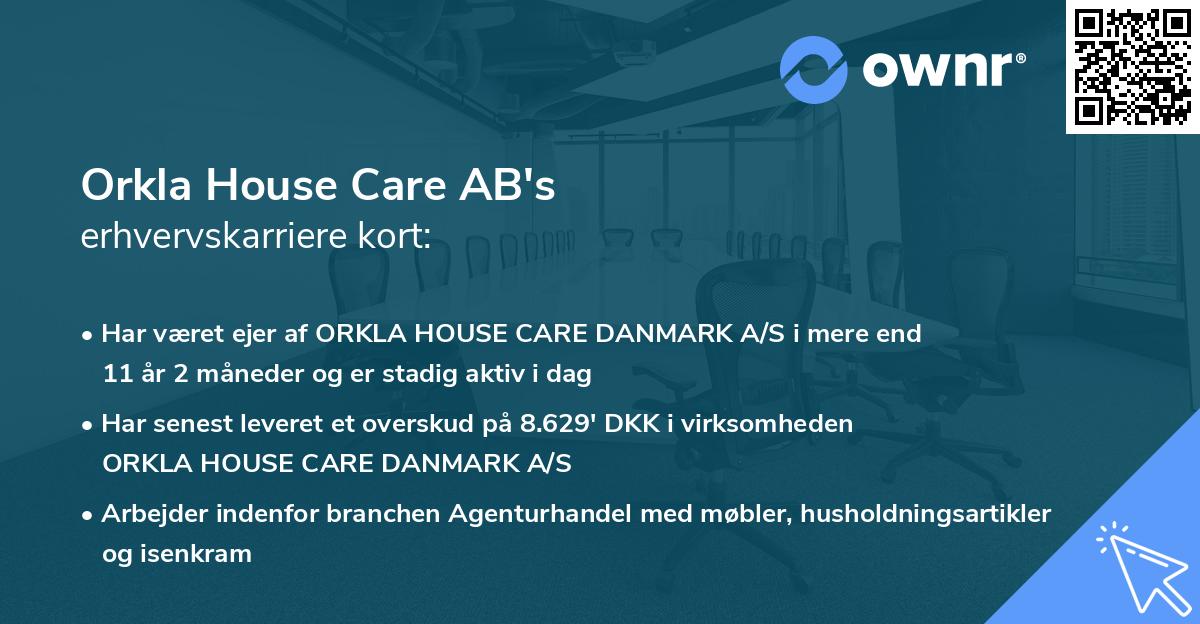 ownr®

Orkla House Care AB's
erhvervskarriere kort:

• Har været ejer af ORKLA HOUSE CARE DANMARK A/S i mere end 11 år 2 måneder og er stadig aktiv i dag

• Har senest leveret et overskud på 8.629' DKK i virksomheden ORKLA HOUSE CARE DANMARK A/S

• Arbejder indenfor branchen Agenturhandel med møbler, husholdningsartikler og isenkram